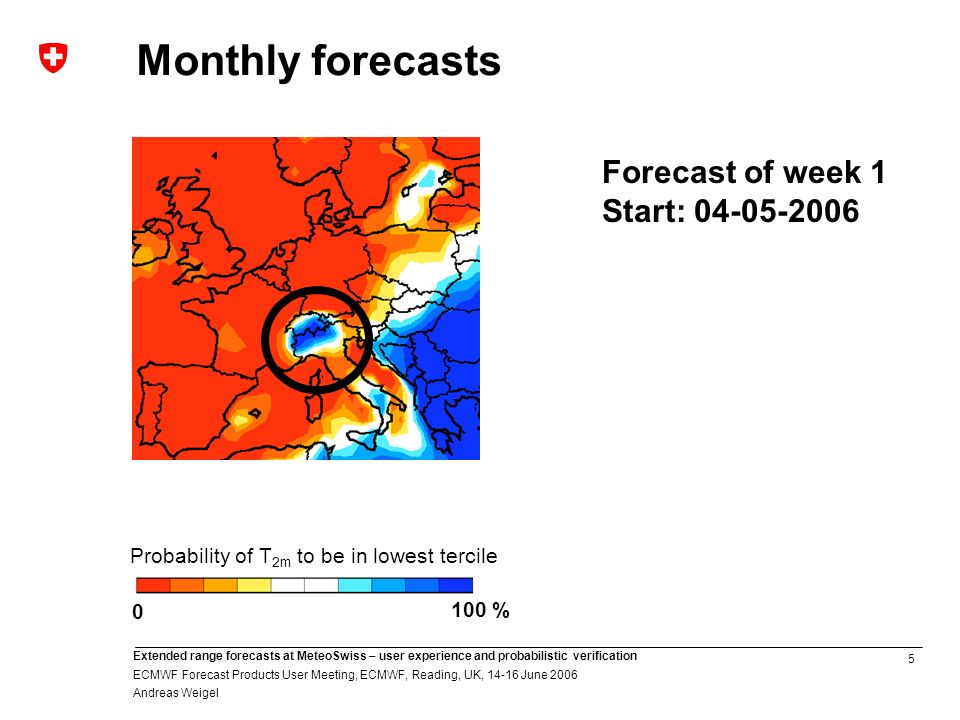 Monthly forecasts

Forecast of week 1
Start: 04-05-2006

Probability of $T_{2m}$ to be in lowest tercile

0

100 %

Extended range forecasts at MeteoSwiss – user experience and probabilistic verification
ECMWF Forecast Products User Meeting, ECMWF, Reading, UK, 14-16 June 2006
Andreas Weigel

5